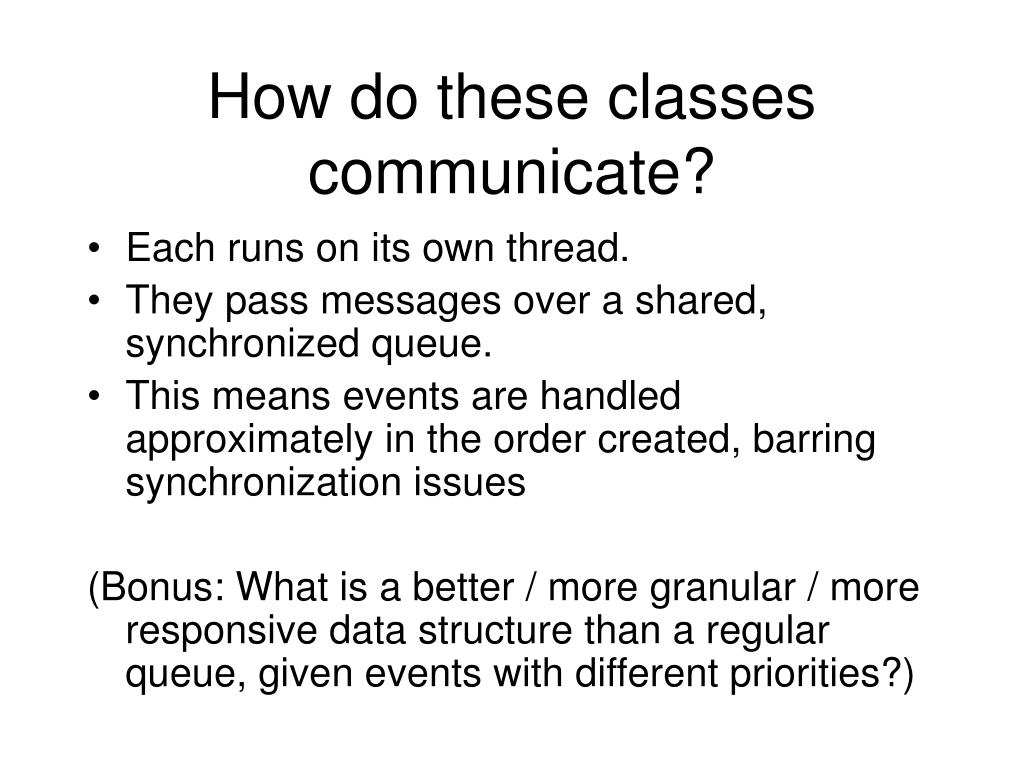 How do these classes communicate?

• Each runs on its own thread.
• They pass messages over a shared, synchronized queue.
• This means events are handled approximately in the order created, barring synchronization issues

(Bonus: What is a better / more granular / more responsive data structure than a regular queue, given events with different priorities?)